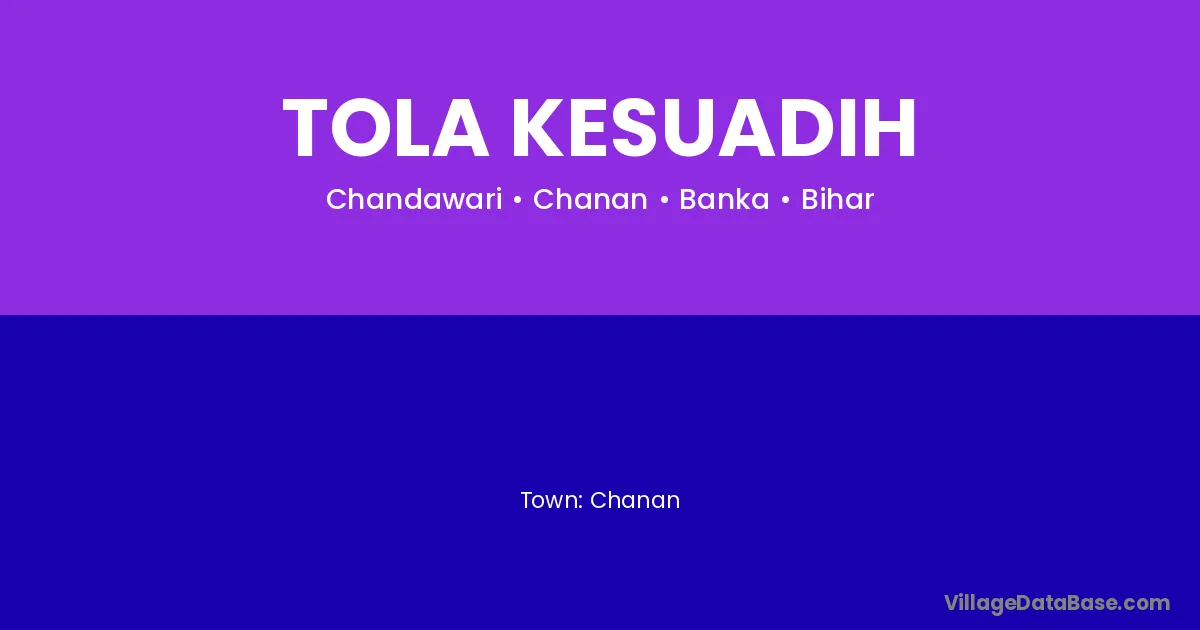 TOLA KESUADIH

Chandawari • Chanan • Banka • Bihar

Town: Chanan

VillageDataBase.com